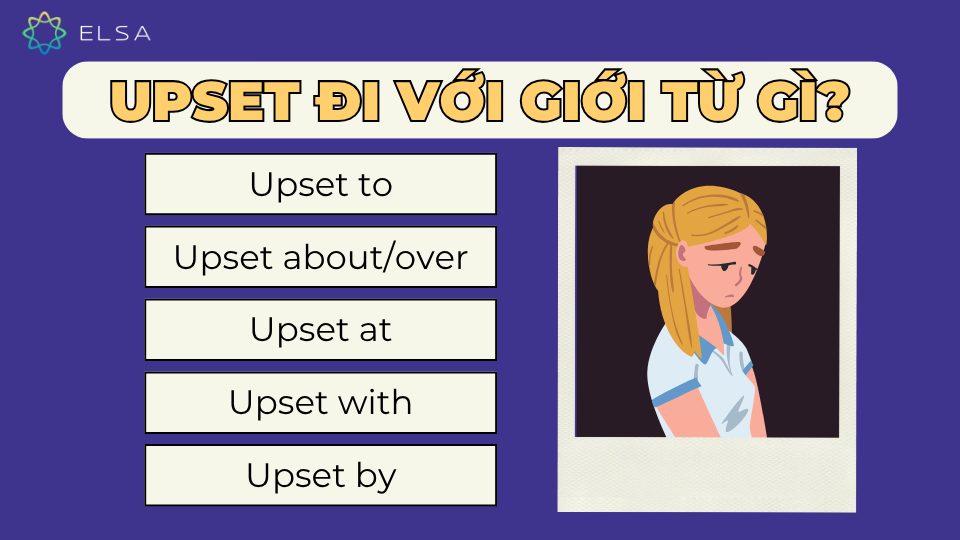 ELSA

UPSET ĐI VỚI GIỚI TỪ GÌ?

Upset to

Upset about/over

Upset at

Upset with

Upset by